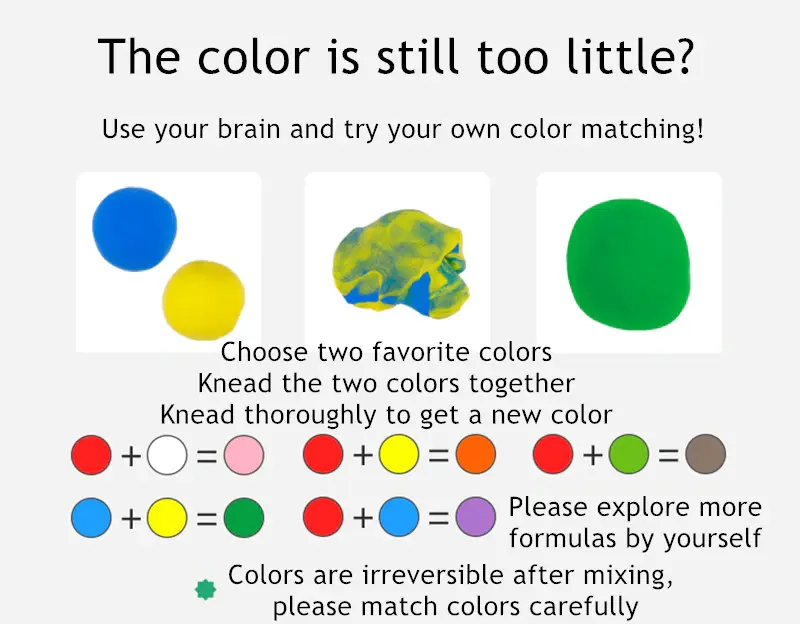 The color is still too little?

Use your brain and try your own color matching!

Choose two favorite colors
Knead the two colors together
Knead thoroughly to get a new color

+ = + = + =

+ = + = Please explore more formulas by yourself

Colors are irreversible after mixing, please match colors carefully